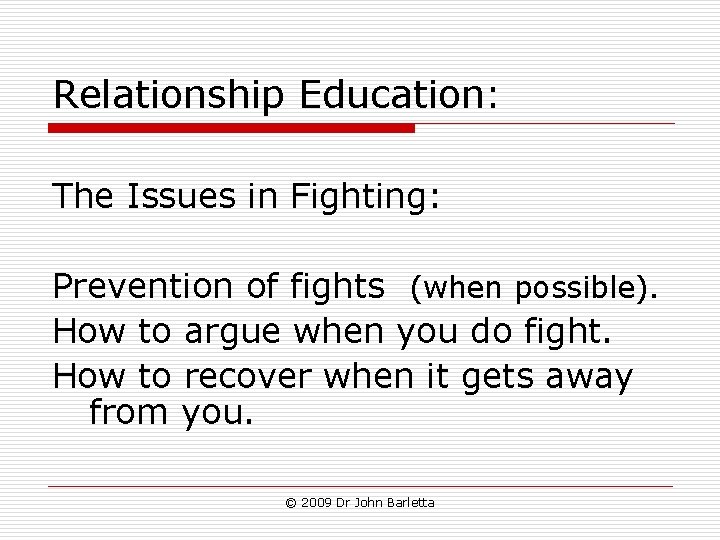 Relationship Education:

The Issues in Fighting:

Prevention of fights (when possible).

How to argue when you do fight.

How to recover when it gets away from you.

© 2009 Dr John Barletta